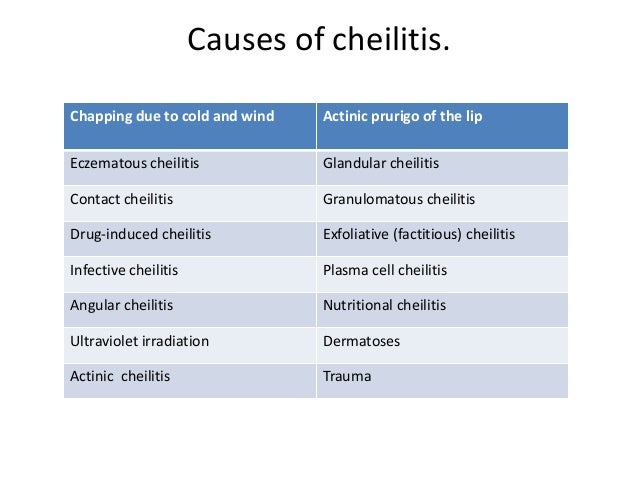 Causes of cheilitis.

| Chapping due to cold and wind | Actinic prurigo of the lip |
|---|---|
| Eczematous cheilitis | Glandular cheilitis |
| Contact cheilitis | Granulomatous cheilitis |
| Drug-induced cheilitis | Exfoliative (factitious) cheilitis |
| Infective cheilitis | Plasma cell cheilitis |
| Angular cheilitis | Nutritional cheilitis |
| Ultraviolet irradiation | Dermatoses |
| Actinic cheilitis | Trauma |